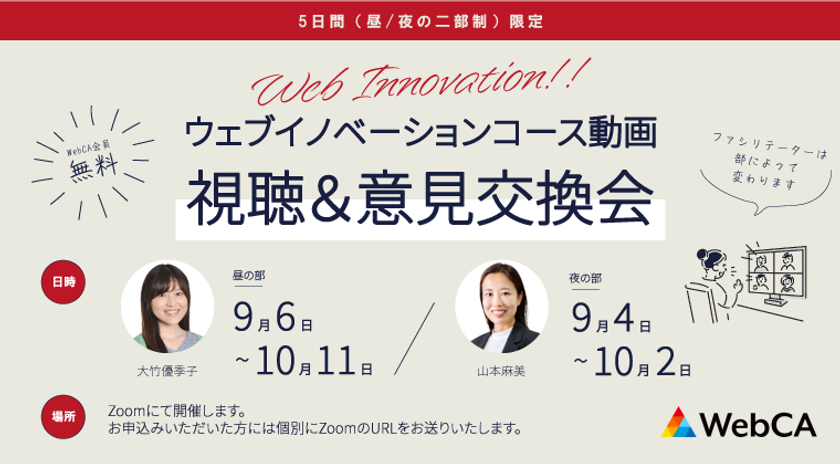 5日間（昼/夜の二部制）限定

Web Innovation!!

WebCA会員
無料

ウェブイノベーションコース動画
視聴＆意見交換会

ファシリテーターは
部によって
変わります

日時

昼の部
9月6日
~10月11日

大竹優季子

夜の部
9月4日
~10月2日

山本麻美

場所

Zoomにて開催します。
お申込みいただいた方には個別にZoomのURLをお送りいたします。

WebCA